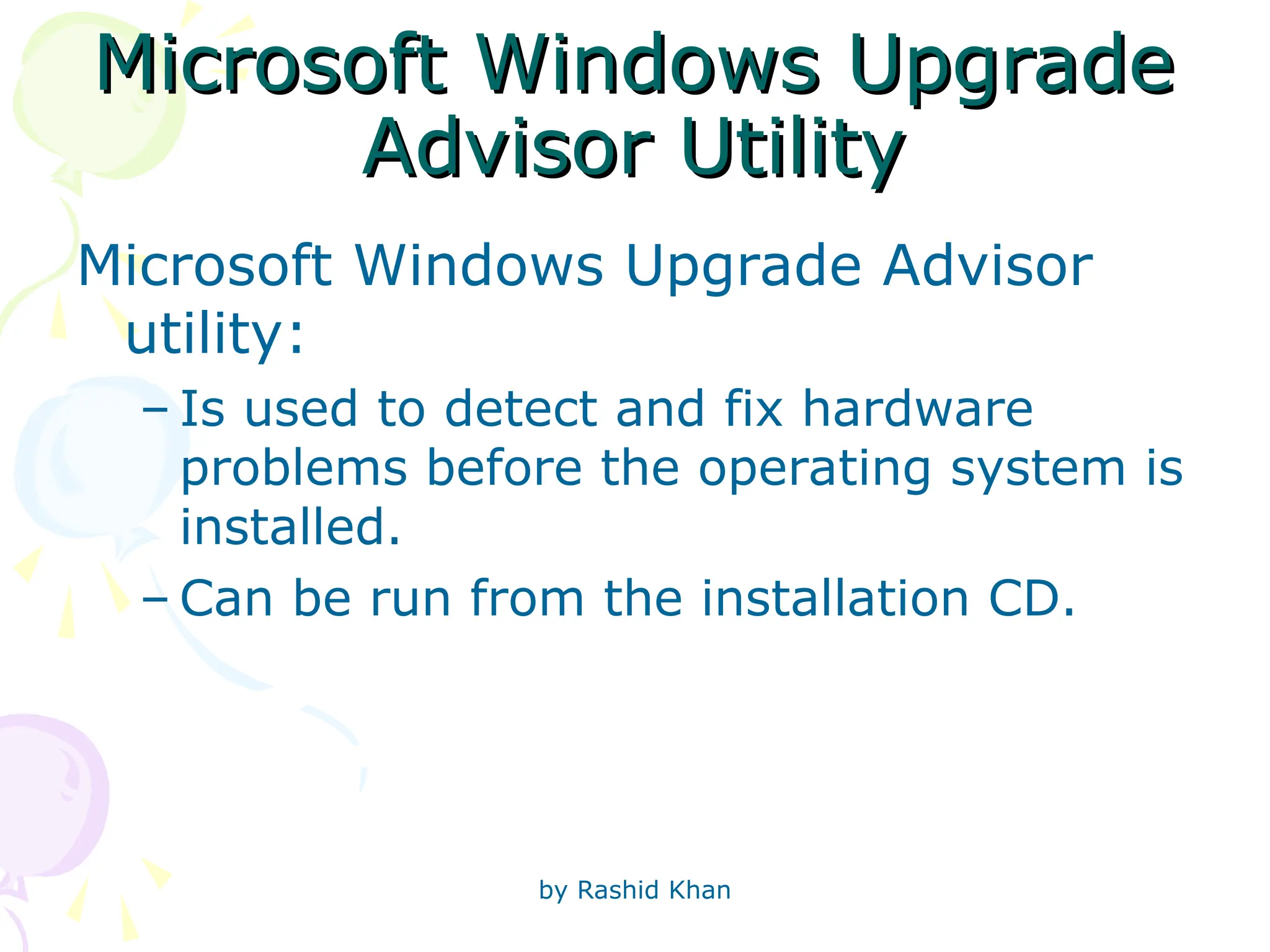 Microsoft Windows Upgrade Advisor Utility

Microsoft Windows Upgrade Advisor utility:

– Is used to detect and fix hardware problems before the operating system is installed.

– Can be run from the installation CD.

by Rashid Khan